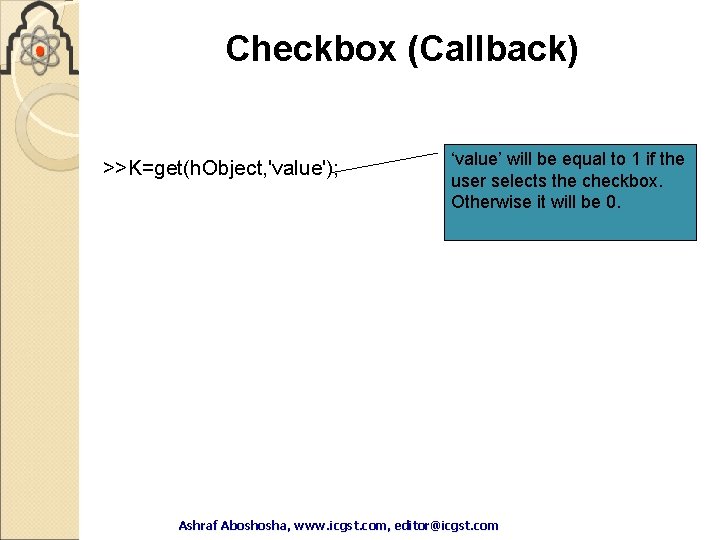 Checkbox (Callback)

>>K=get(hObject,'value');

‘value’ will be equal to 1 if the user selects the checkbox. Otherwise it will be 0.

Ashraf Aboshosha, www.icgst.com, editor@icgst.com